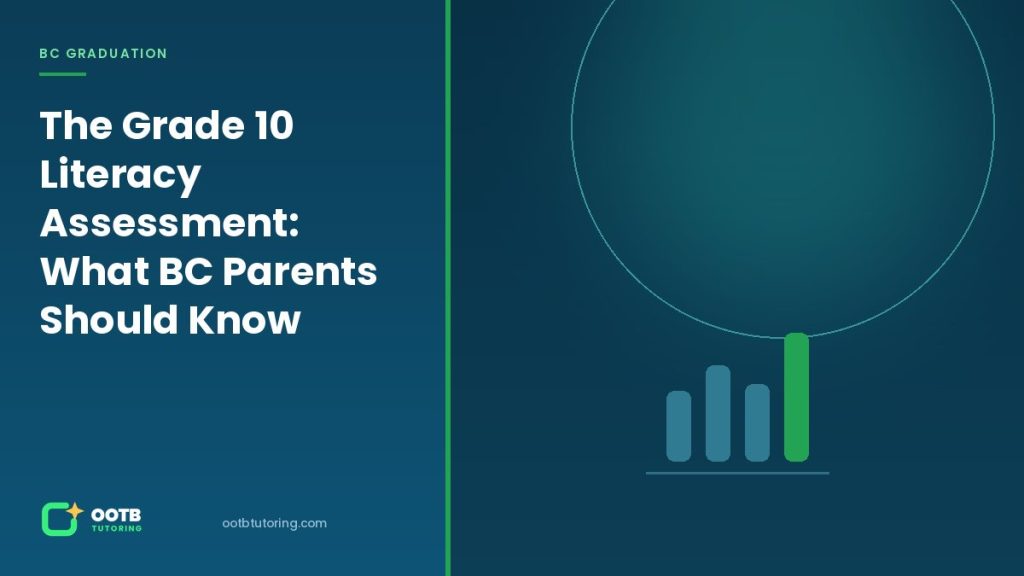 BC GRADUATION

The Grade 10 Literacy Assessment: What BC Parents Should Know

OOTB
TUTORING

ootbtutoring.com